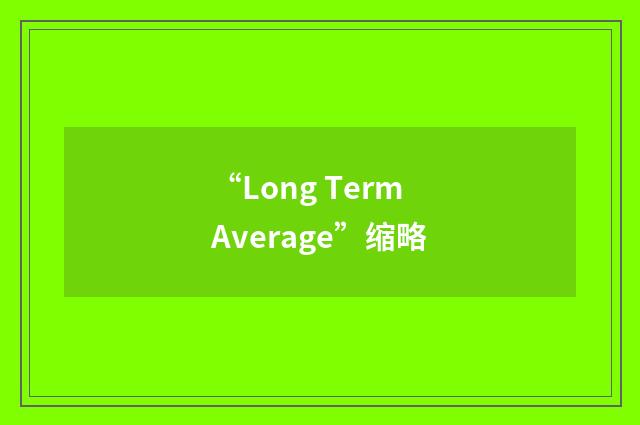 “Long Term Average”缩略